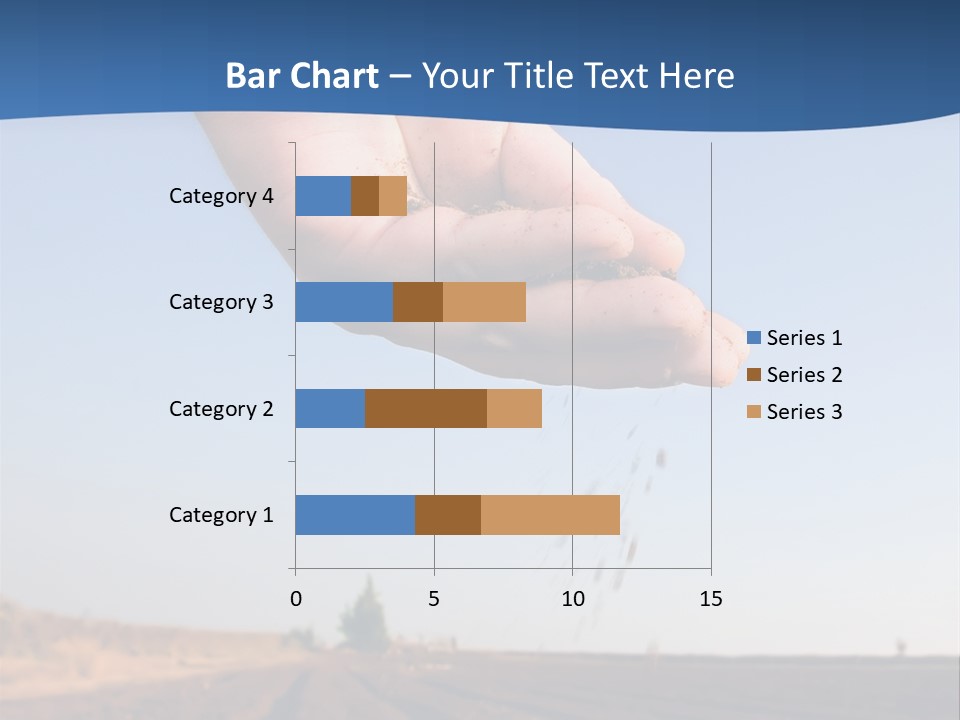 Bar Chart – Your Title Text Here

Category 4
Category 3
Category 2
Category 1

0
5
10
15

Series 1
Series 2
Series 3